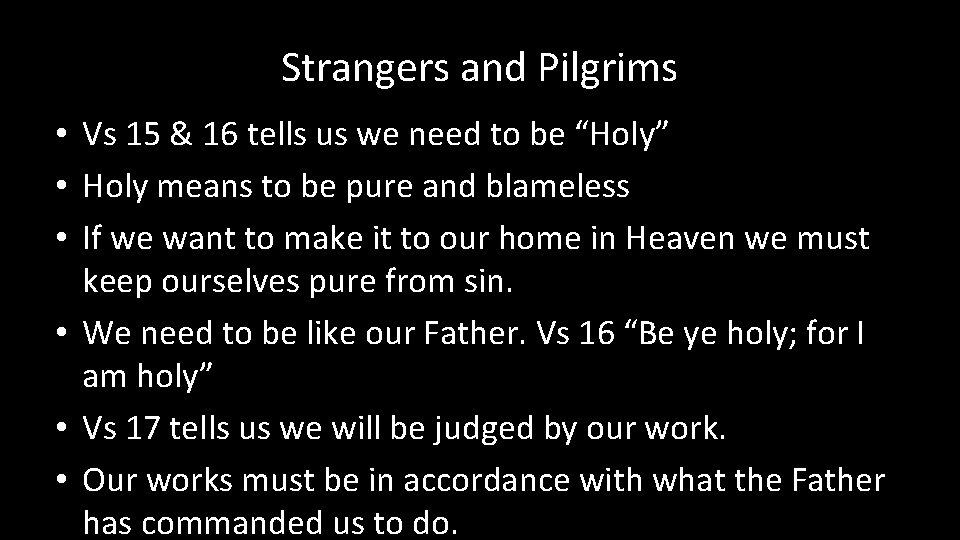 Strangers and Pilgrims

• Vs 15 & 16 tells us we need to be “Holy”
• Holy means to be pure and blameless
• If we want to make it to our home in Heaven we must keep ourselves pure from sin.
• We need to be like our Father. Vs 16 “Be ye holy; for I am holy”
• Vs 17 tells us we will be judged by our work.
• Our works must be in accordance with what the Father has commanded us to do.